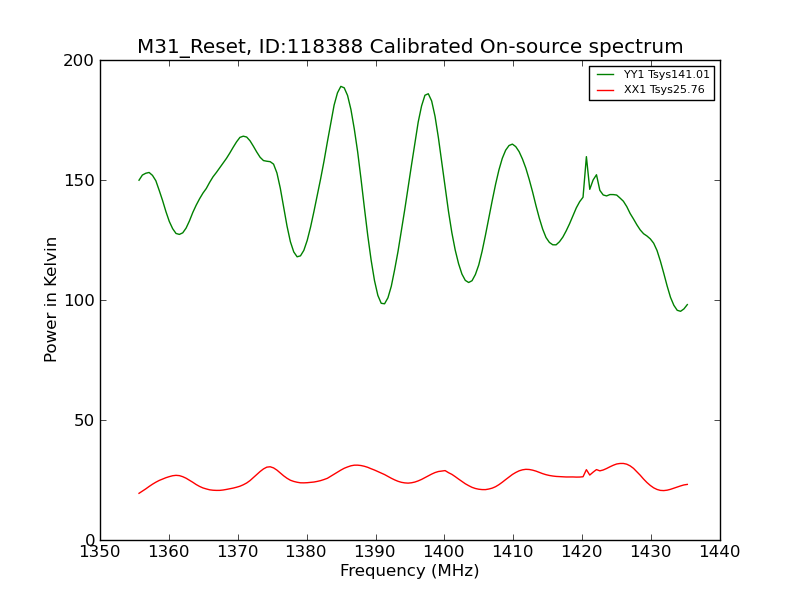 M31_Reset, ID:118388 Calibrated On-source spectrum

YY1 Tsys141.01
XX1 Tsys25.76

Power in Kelvin

200
150
100
50
0

1350 1360 1370 1380 1390 1400 1410 1420 1430 1440

Frequency (MHz)